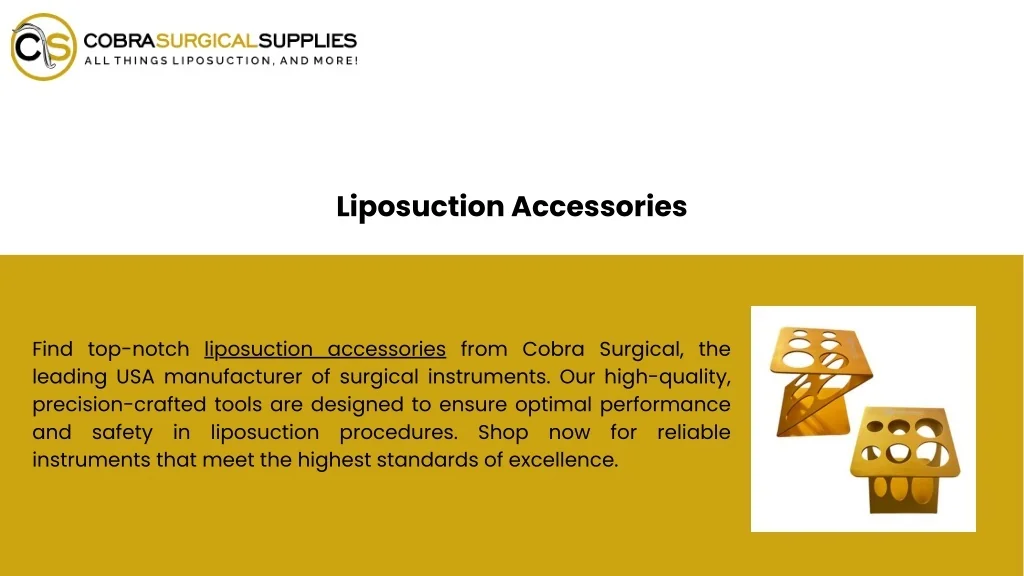 CS COBRASURGICALSUPPLIES
ALL THINGS LIPOSUCTION, AND MORE!

Liposuction Accessories

Find top-notch liposuction accessories from Cobra Surgical, the leading USA manufacturer of surgical instruments. Our high-quality, precision-crafted tools are designed to ensure optimal performance and safety in liposuction procedures. Shop now for reliable instruments that meet the highest standards of excellence.